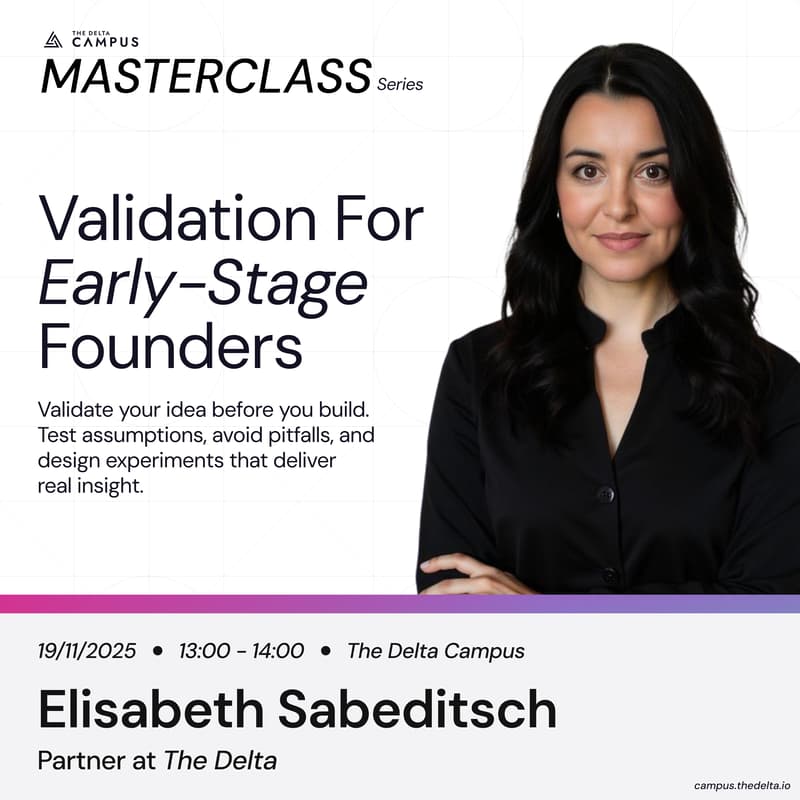 THE DELTA CAMPUS

MASTERCLASS Series

Validation For Early-Stage Founders

Validate your idea before you build. Test assumptions, avoid pitfalls, and design experiments that deliver real insight.

19/11/2025 • 13:00 - 14:00 • The Delta Campus

Elisabeth Sabeditsch

Partner at The Delta

campus.thedelta.io